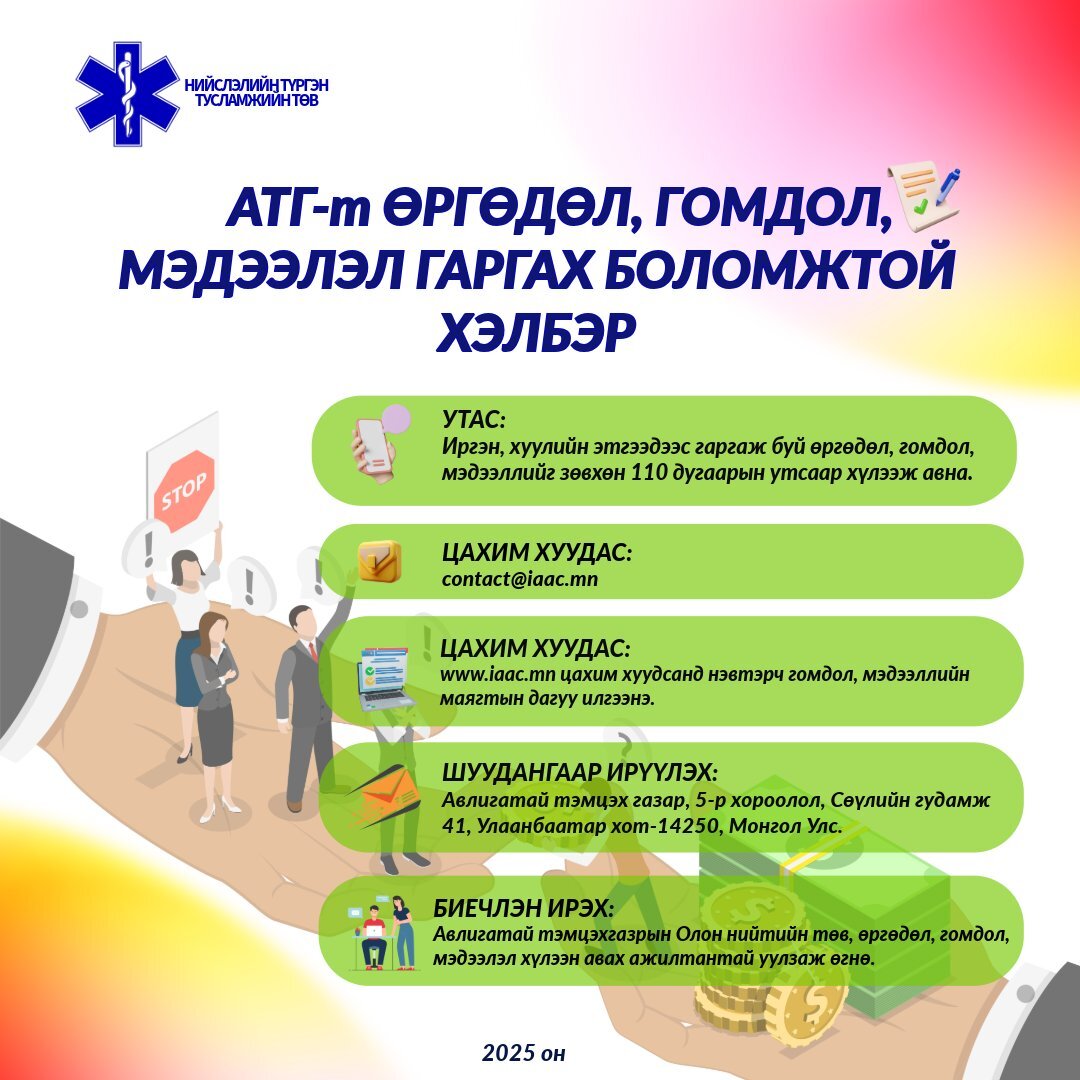 НИЙСЛЭЛИЙН ТҮРГЭН ТУСЛАМЖИЙН ТӨВ

АТГ-т ӨРГӨДӨЛ, ГОМДОЛ, МЭДЭЭЛЭЛ ГАРГАХ БОЛОМЖТОЙ ХЭЛБЭР

STOP

УТАС:
Иргэн, хуулийн этгээдээс гаргаж буй өргөдөл, гомдол, мэдээллийг зөвхөн 110 дугаарын утсаар хүлээж авна.

ЦАХИМ ХУУДАС:
contact@iaac.mn

ЦАХИМ ХУУДАС:
www.iaac.mn цахим хуудсанд нэвтэрч гомдол, мэдээллийн маягтын дагуу илгээнэ.

ШУУДАНГААР ИРҮҮЛЭХ:
Авлигатай тэмцэх газар, 5-р хороолол, Сөүлийн гудамж 41, Улаанбаатар хот-14250, Монгол Улс.

БИЕЧЛЭН ИРЭХ:
Авлигатай тэмцэхгазрын Олон нийтийн төв, өргөдөл, гомдол, мэдээлэл хүлээн авах ажилтантай уулзаж өгнө.

2025 он